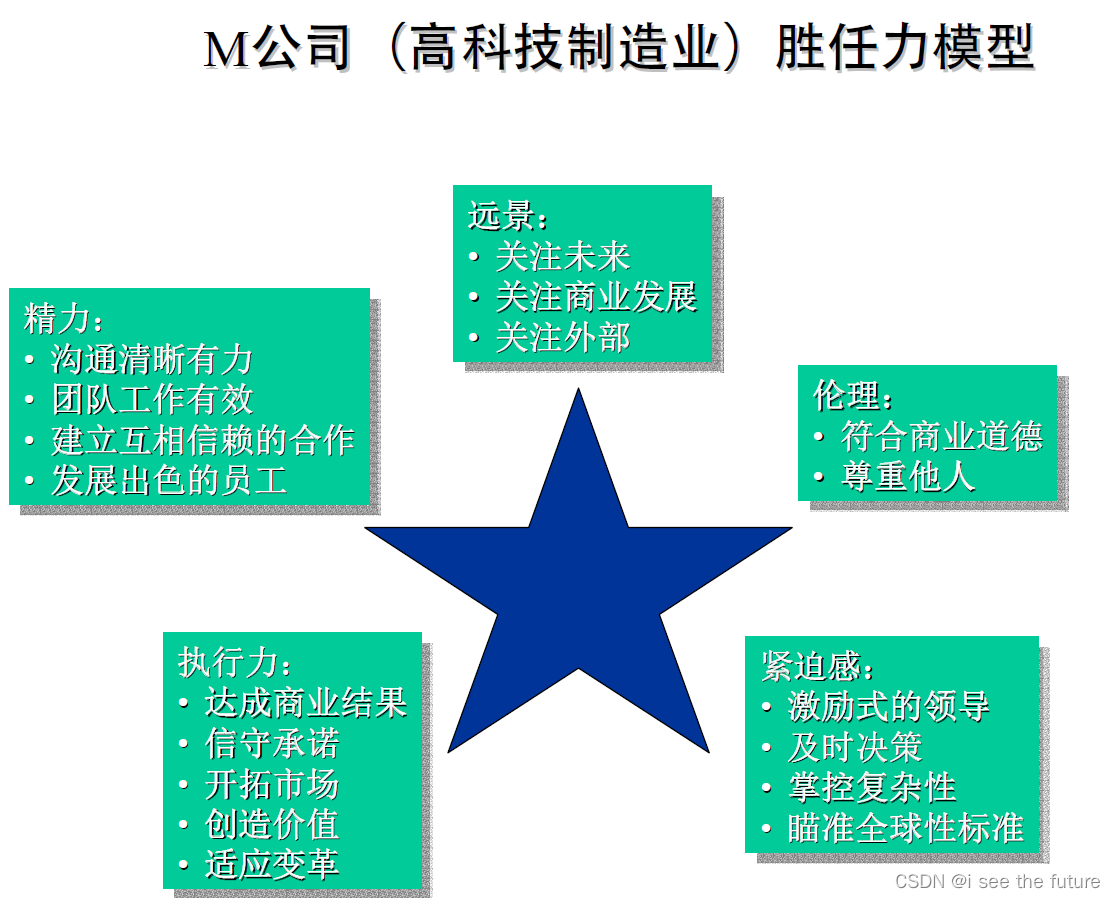 M公司（高科技制造业）胜任力模型

远景：
• 关注未来
• 关注商业发展
• 关注外部

精力：
• 沟通清晰有力
• 团队工作有效
• 建立互相信赖的合作
• 发展出色的员工

伦理：
• 符合商业道德
• 尊重他人

执行力：
• 达成商业结果
• 信守承诺
• 开拓市场
• 创造价值
• 适应变革

紧迫感：
• 激励式的领导
• 及时决策
• 掌控复杂性
• 瞄准全球性标准

CSDN @i see the future